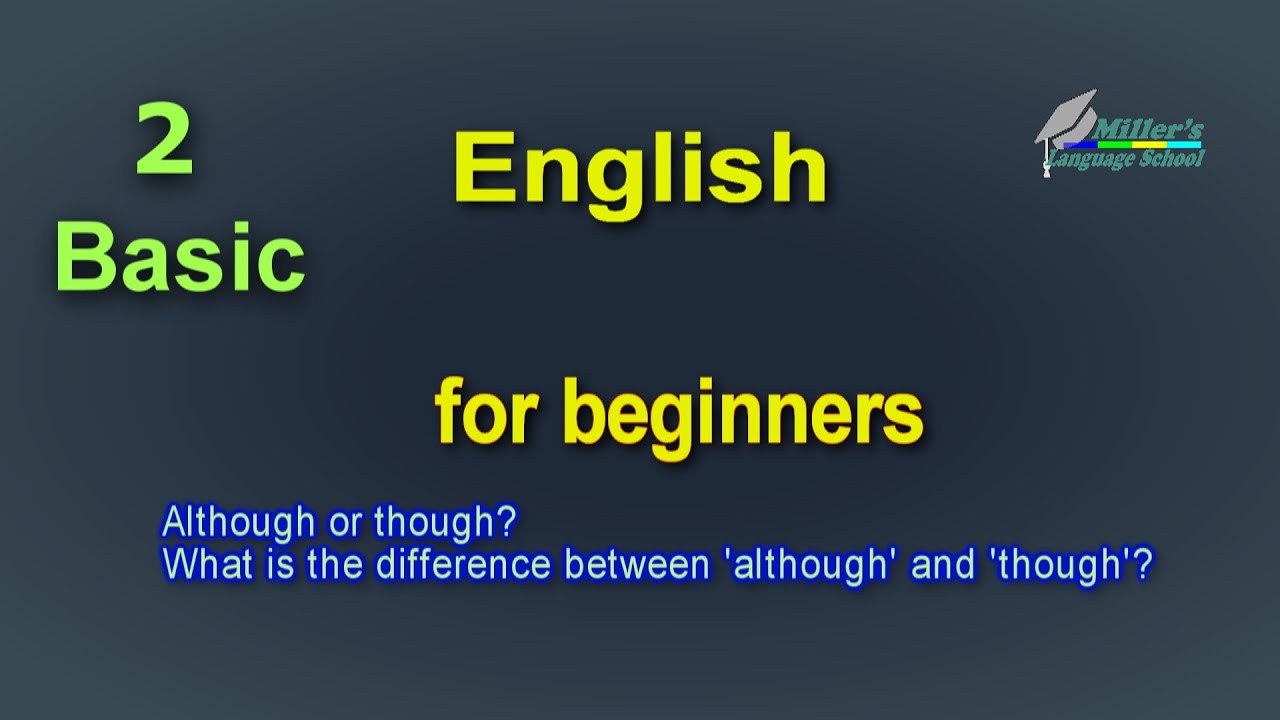 2
Basic

English

Miller's
Language School

for beginners

Although or though?
What is the difference between 'although' and 'though'?